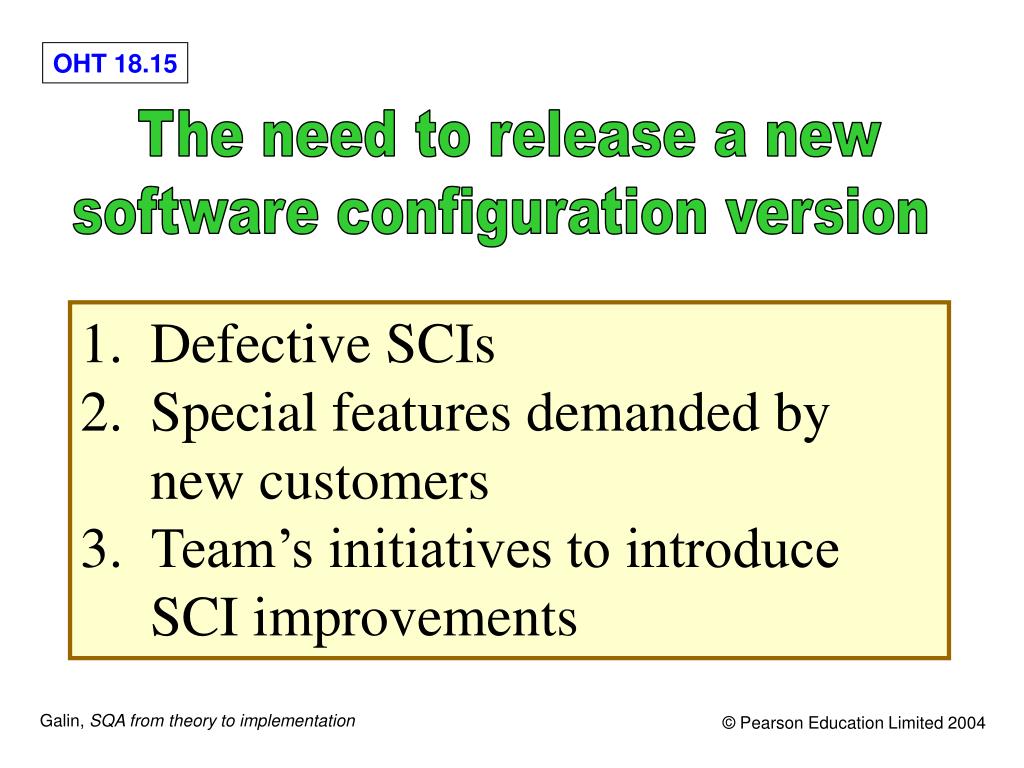 OHT 18.15

The need to release a new software configuration version

1. Defective SCIs
2. Special features demanded by new customers
3. Team’s initiatives to introduce SCI improvements

Galin, SQA from theory to implementation

© Pearson Education Limited 2004